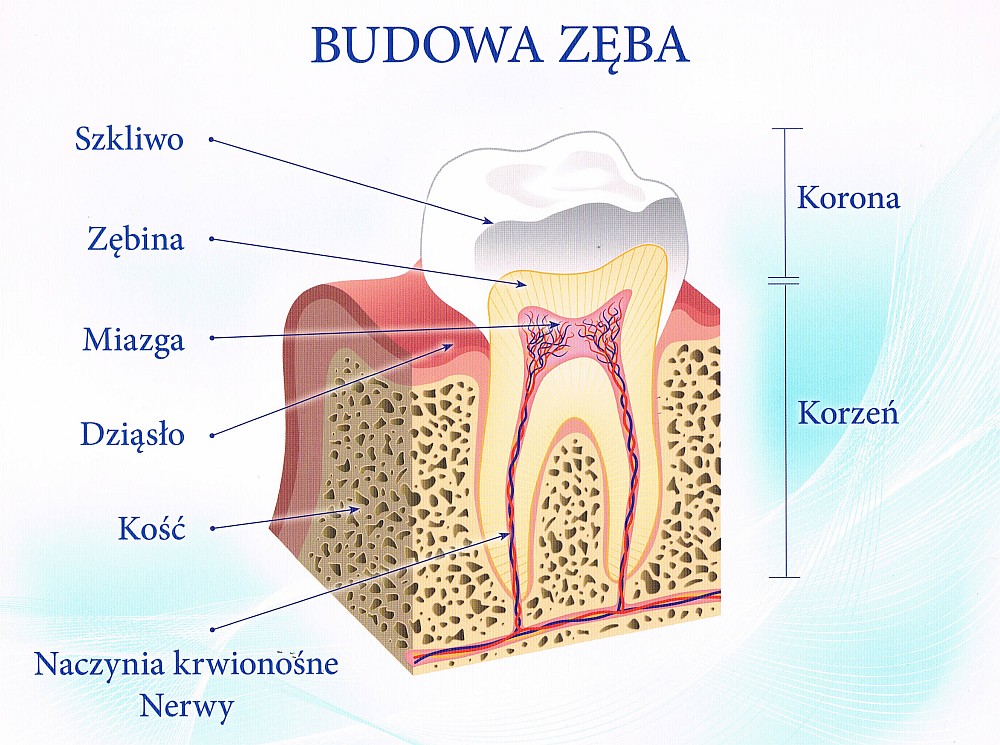 BUDOWA ZĘBA

Szkliwo

Zębina

Miazga

Dziąsło

Kość

Naczynia krwionośne
Nerwy

Korona

Korzeń